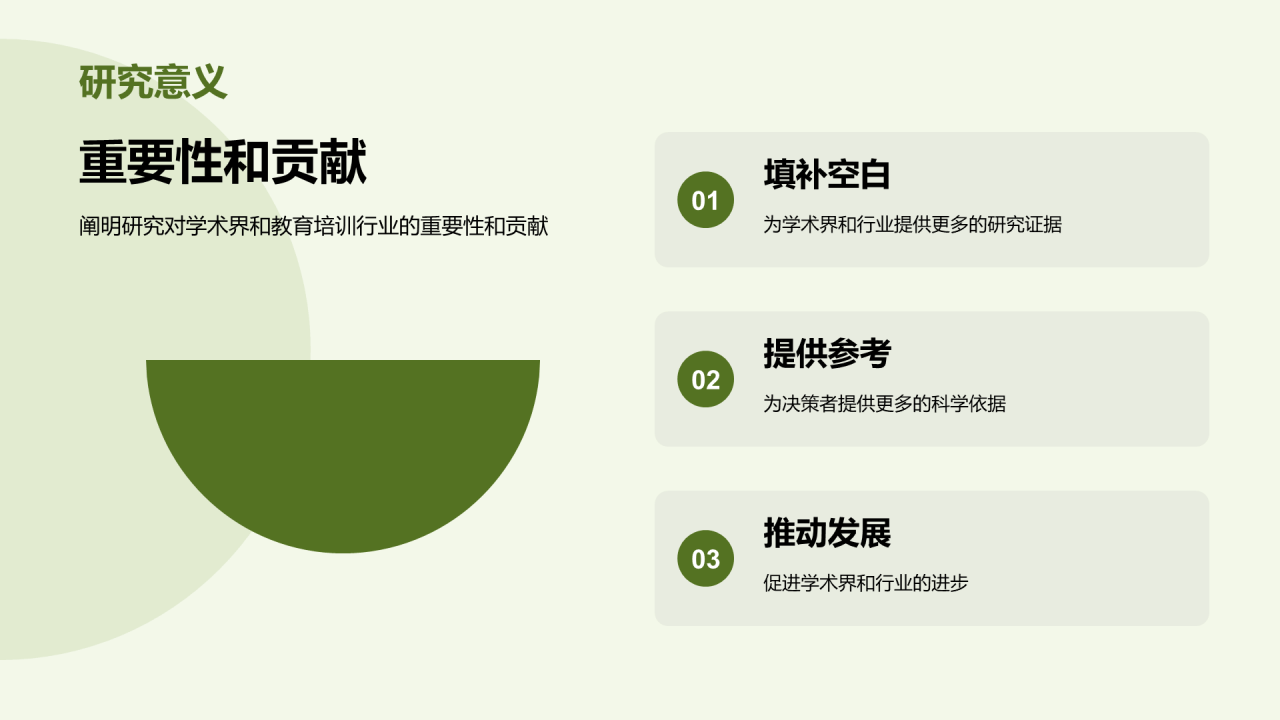 研究意义

重要性和贡献

阐明研究对学术界和教育培训行业的重要性和贡献

01
填补空白
为学术界和行业提供更多的研究证据

02
提供参考
为决策者提供更多的科学依据

03
推动发展
促进学术界和行业的进步